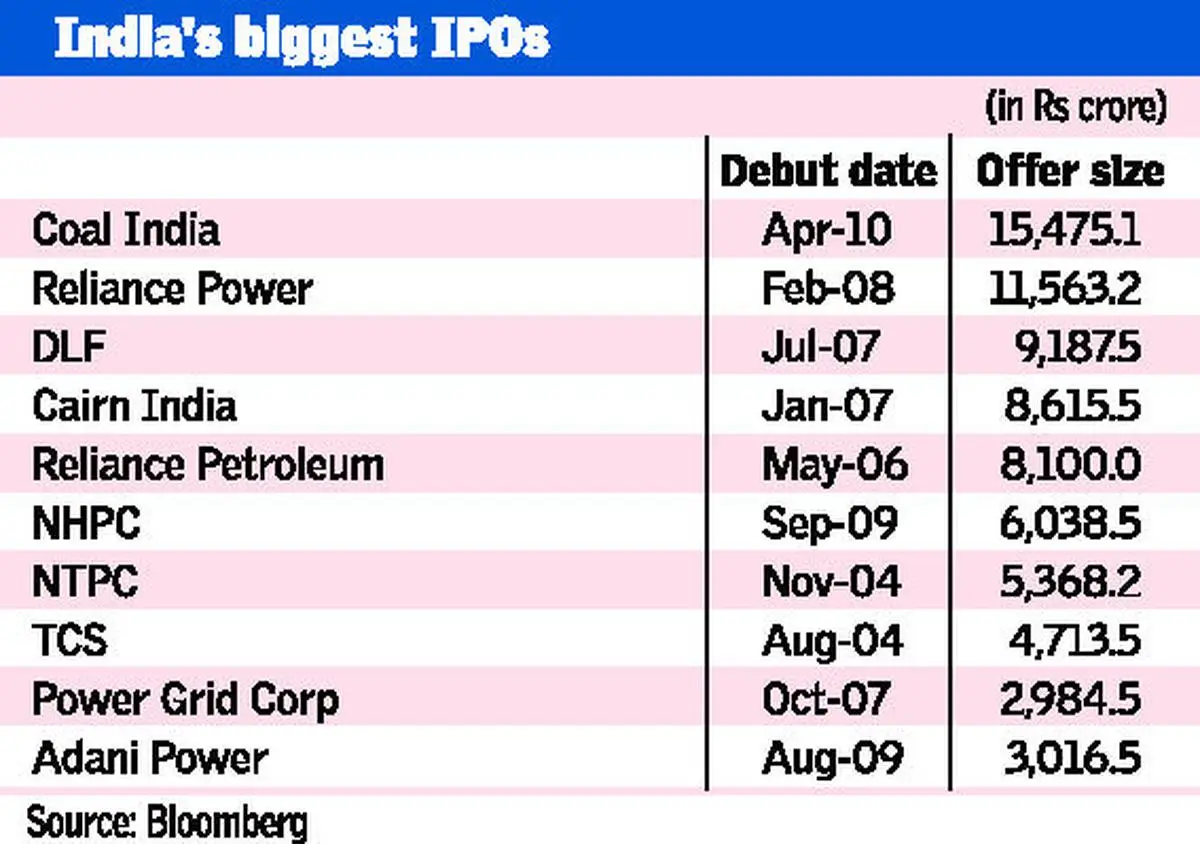 India's biggest IPOs

(in Rs crore)

| | Debut date | Offer size |
|---|---|---|
| Coal India | Apr-10 | 15,475.1 |
| Reliance Power | Feb-08 | 11,563.2 |
| DLF | Jul-07 | 9,187.5 |
| Cairn India | Jan-07 | 8,615.5 |
| Reliance Petroleum | May-06 | 8,100.0 |
| NHPC | Sep-09 | 6,038.5 |
| NTPC | Nov-04 | 5,368.2 |
| TCS | Aug-04 | 4,713.5 |
| Power Grid Corp | Oct-07 | 2,984.5 |
| Adani Power | Aug-09 | 3,016.5 |

Source: Bloomberg